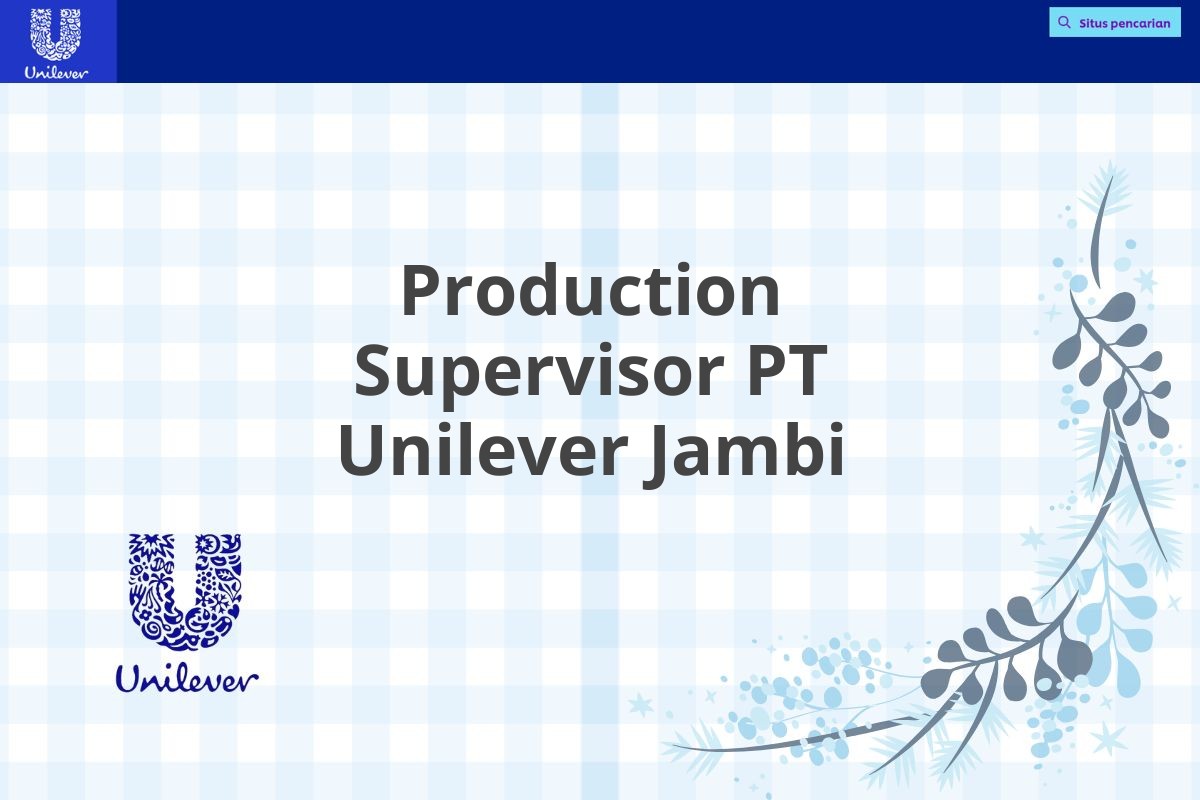 Unilever

Situs pencarian

Production Supervisor PT Unilever Jambi

Unilever